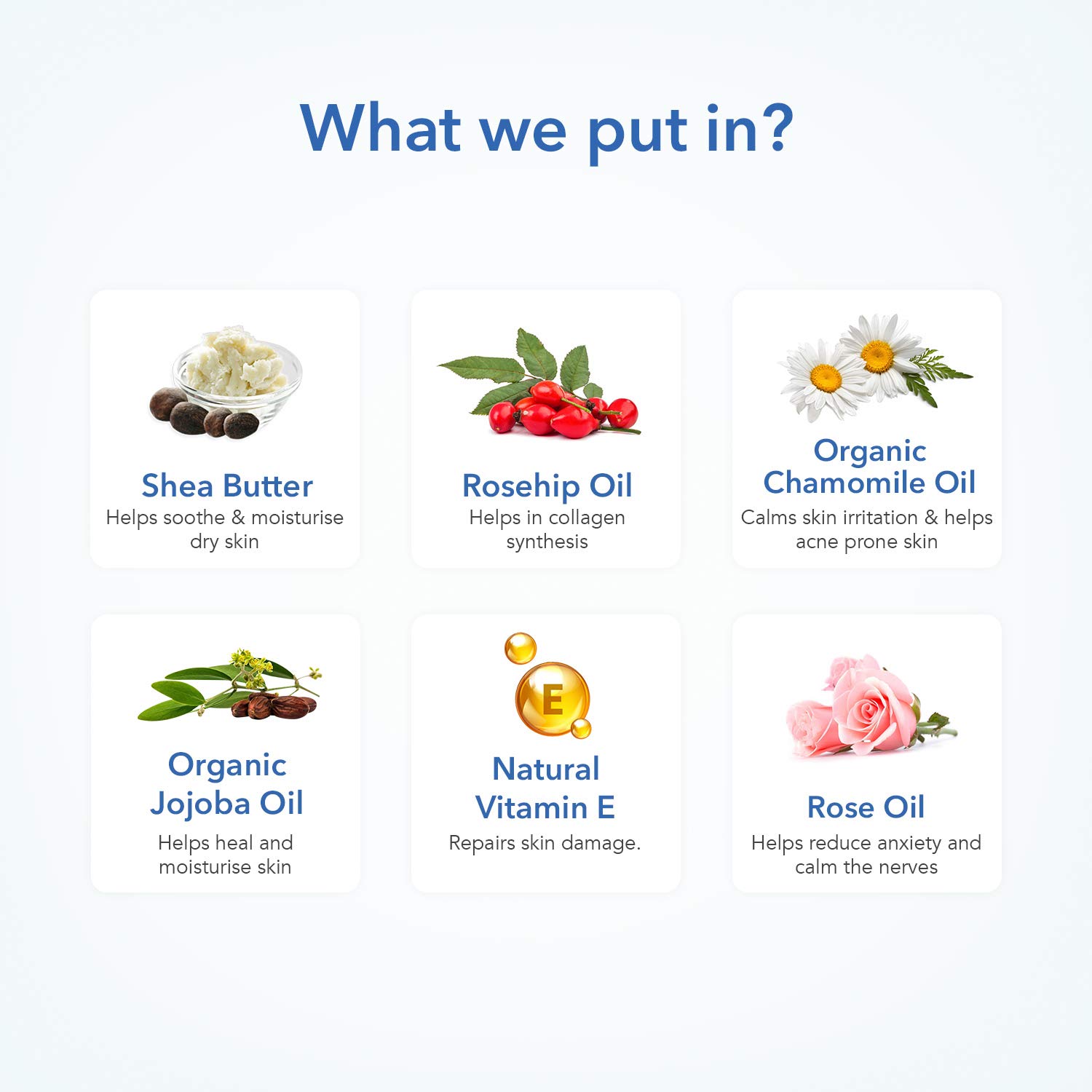 What we put in?

Shea Butter
Helps soothe & moisturise dry skin

Rosehip Oil
Helps in collagen synthesis

Organic Chamomile Oil
Calms skin irritation & helps acne prone skin

Organic Jojoba Oil
Helps heal and moisturise skin

E

Natural Vitamin E
Repairs skin damage.

Rose Oil
Helps reduce anxiety and calm the nerves